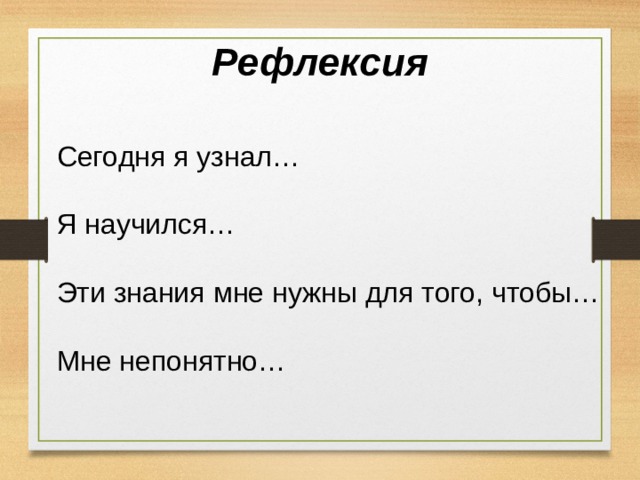 Рефлексия

Сегодня я узнал…

Я научился…

Эти знания мне нужны для того, чтобы…

Мне непонятно…